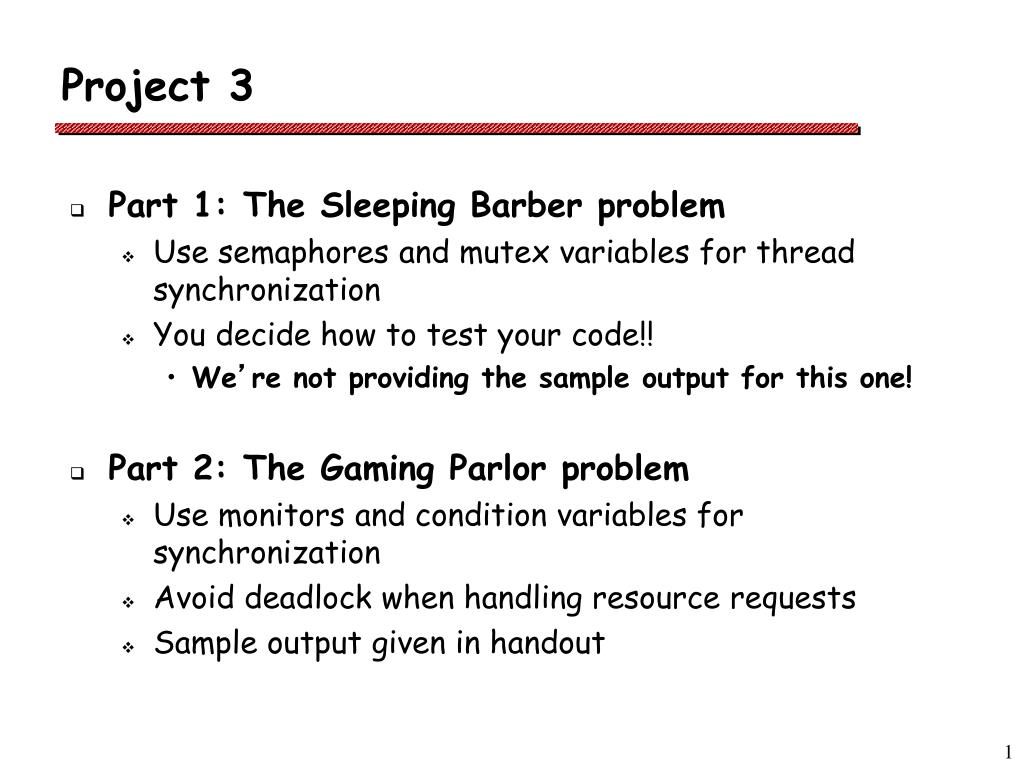 Project 3

Part 1: The Sleeping Barber problem

Use semaphores and mutex variables for thread synchronization

You decide how to test your code!!

We're not providing the sample output for this one!

Part 2: The Gaming Parlor problem

Use monitors and condition variables for synchronization

Avoid deadlock when handling resource requests

Sample output given in handout

1